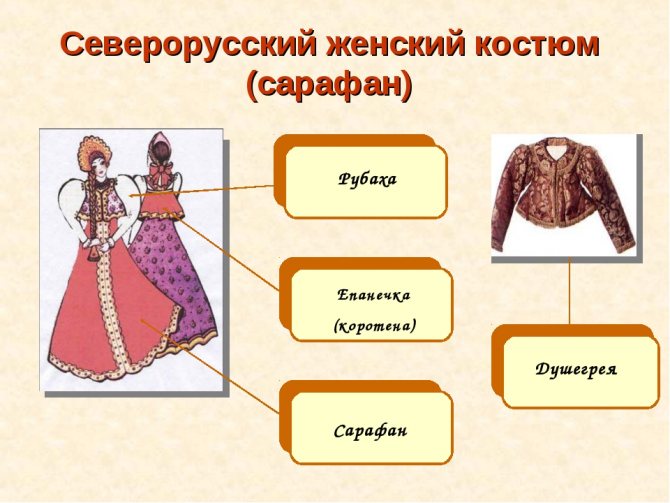 Северорусский женский костюм (сарафан)

Рубаха

Епанечка (коротена)

Сарафан

Душегрея